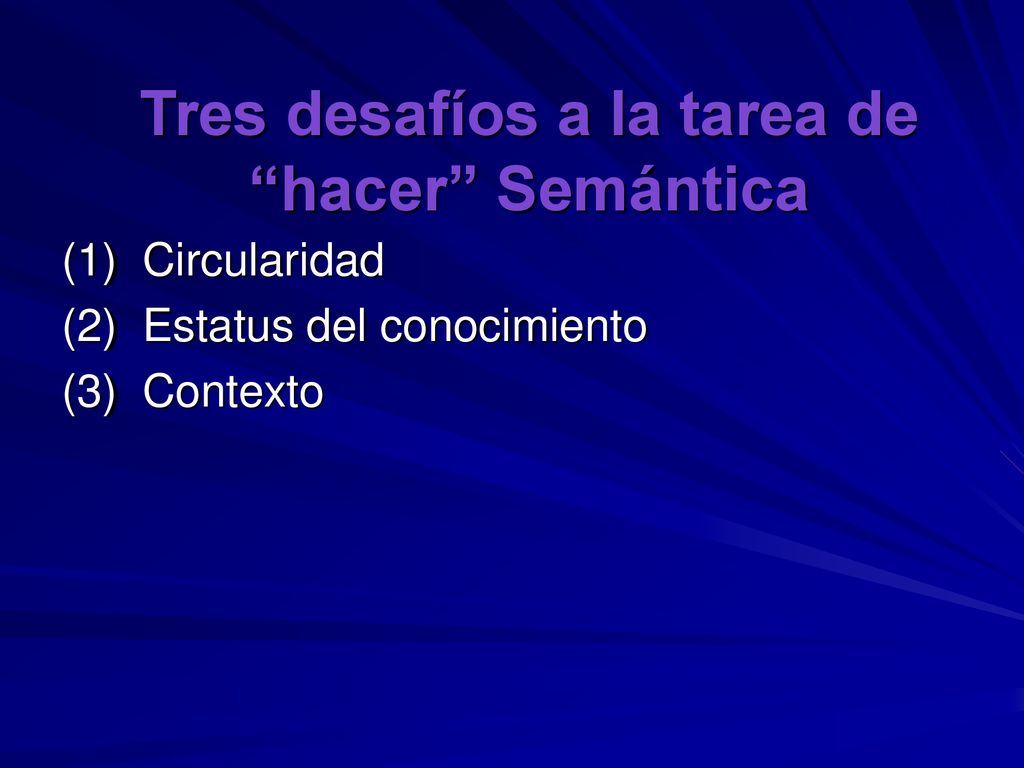 Tres desafíos a la tarea de “hacer” Semántica

(1) Circularidad
(2) Estatus del conocimiento
(3) Contexto